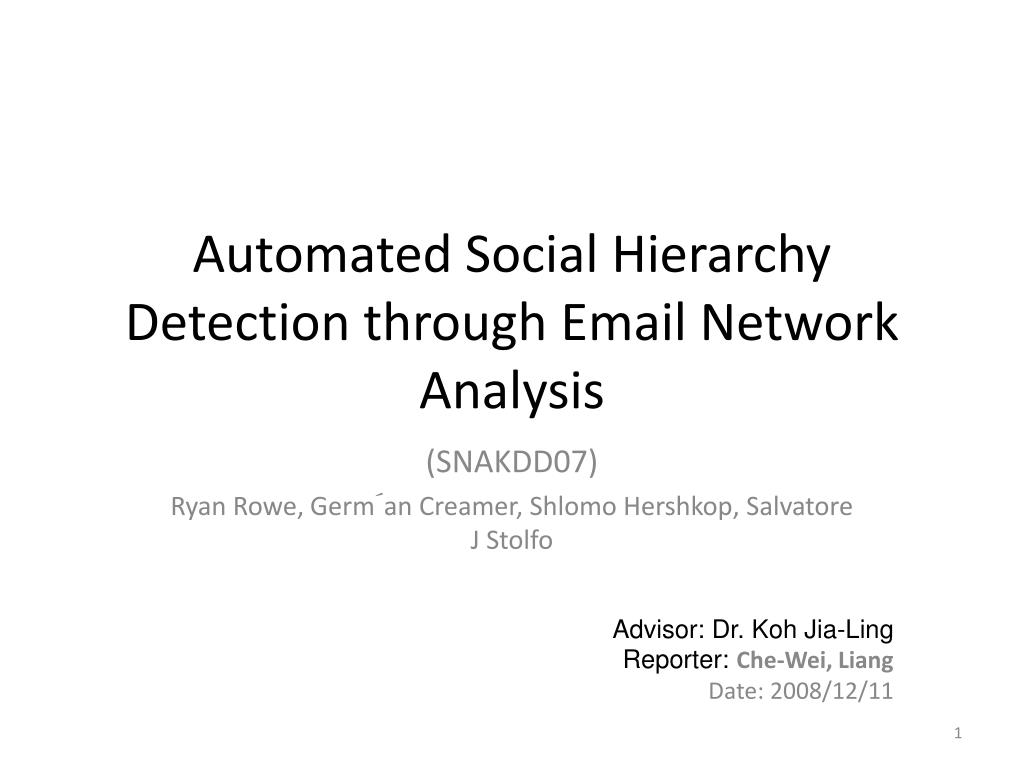 Automated Social Hierarchy Detection through Email Network Analysis

(SNAKDD07)

Ryan Rowe, Germ´an Creamer, Shlomo Hershkop, Salvatore J Stolfo

Advisor: Dr. Koh Jia-Ling
Reporter: Che-Wei, Liang
Date: 2008/12/11

1